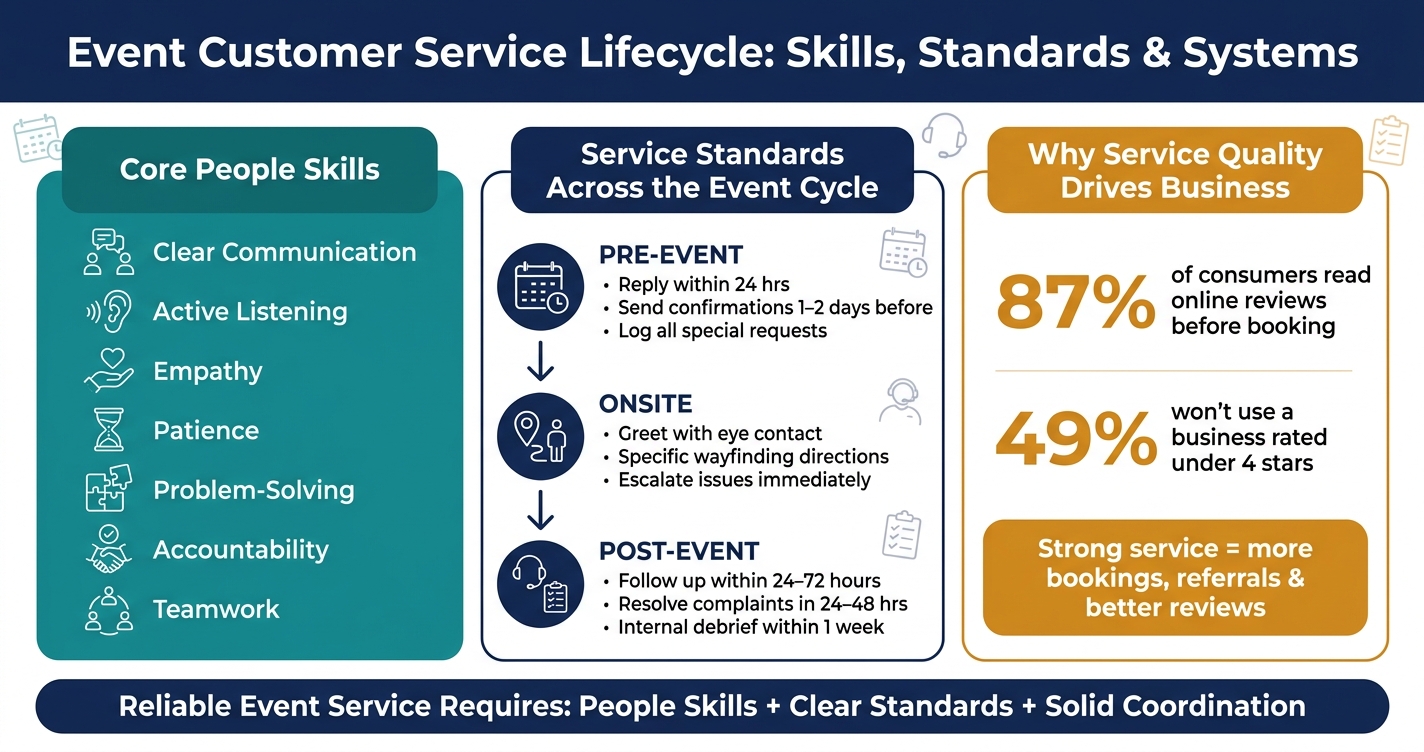 Event Customer Service Lifecycle: Skills, Standards & Systems

Core People Skills

Clear Communication
Active Listening
Empathy
Patience
Problem-Solving
Accountability
Teamwork

Service Standards Across the Event Cycle

PRE-EVENT
• Reply within 24 hrs
• Send confirmations 1–2 days before
• Log all special requests

ONSITE
• Greet with eye contact
• Specific wayfinding directions
• Escalate issues immediately

POST-EVENT
• Follow up within 24–72 hours
• Resolve complaints in 24–48 hrs
• Internal debrief within 1 week

Why Service Quality Drives Business

87% of consumers read online reviews before booking

49% won't use a business rated under 4 stars

Strong service = more bookings, referrals & better reviews

Reliable Event Service Requires: People Skills + Clear Standards + Solid Coordination